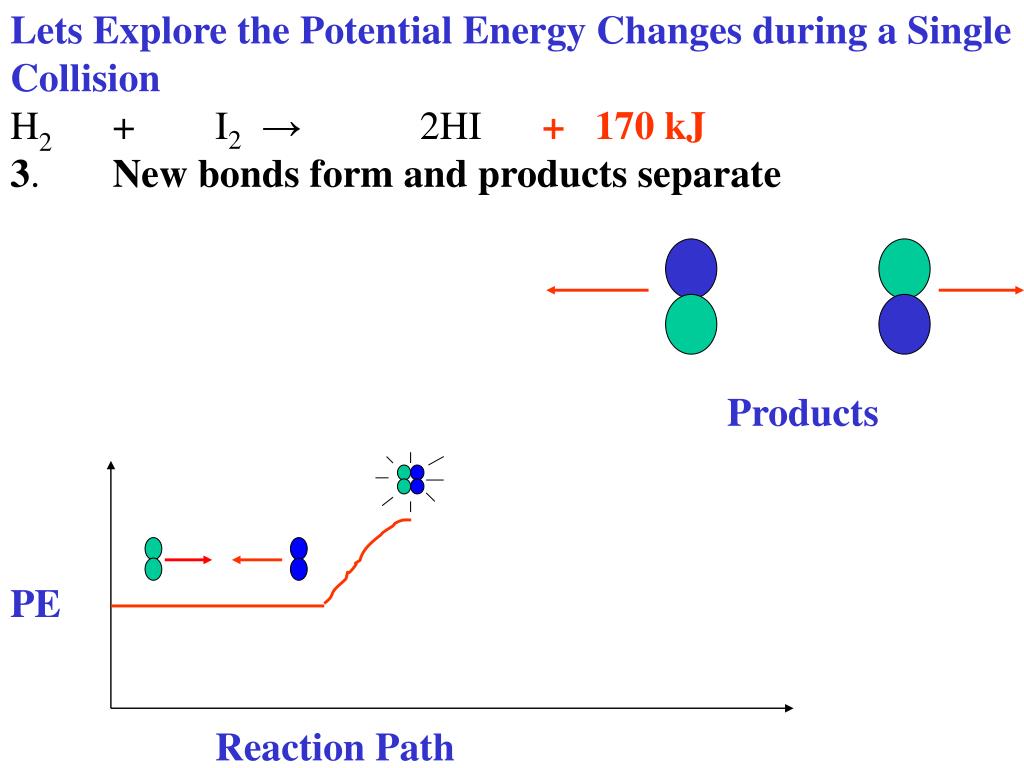 Lets Explore the Potential Energy Changes during a Single Collision

$H_2$ + $I_2$ → 2HI + 170 kJ

3. New bonds form and products separate

Products

PE

Reaction Path